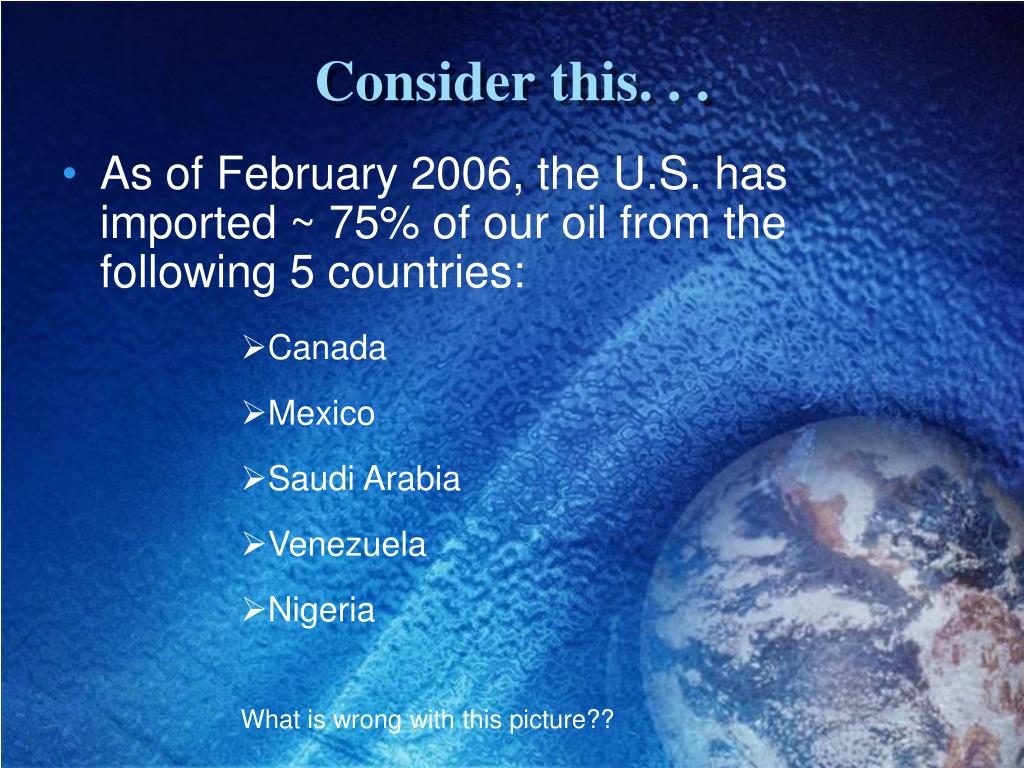 Consider this. . .

• As of February 2006, the U.S. has imported ~ 75% of our oil from the following 5 countries:

➢Canada

➢Mexico

➢Saudi Arabia

➢Venezuela

➢Nigeria

What is wrong with this picture??